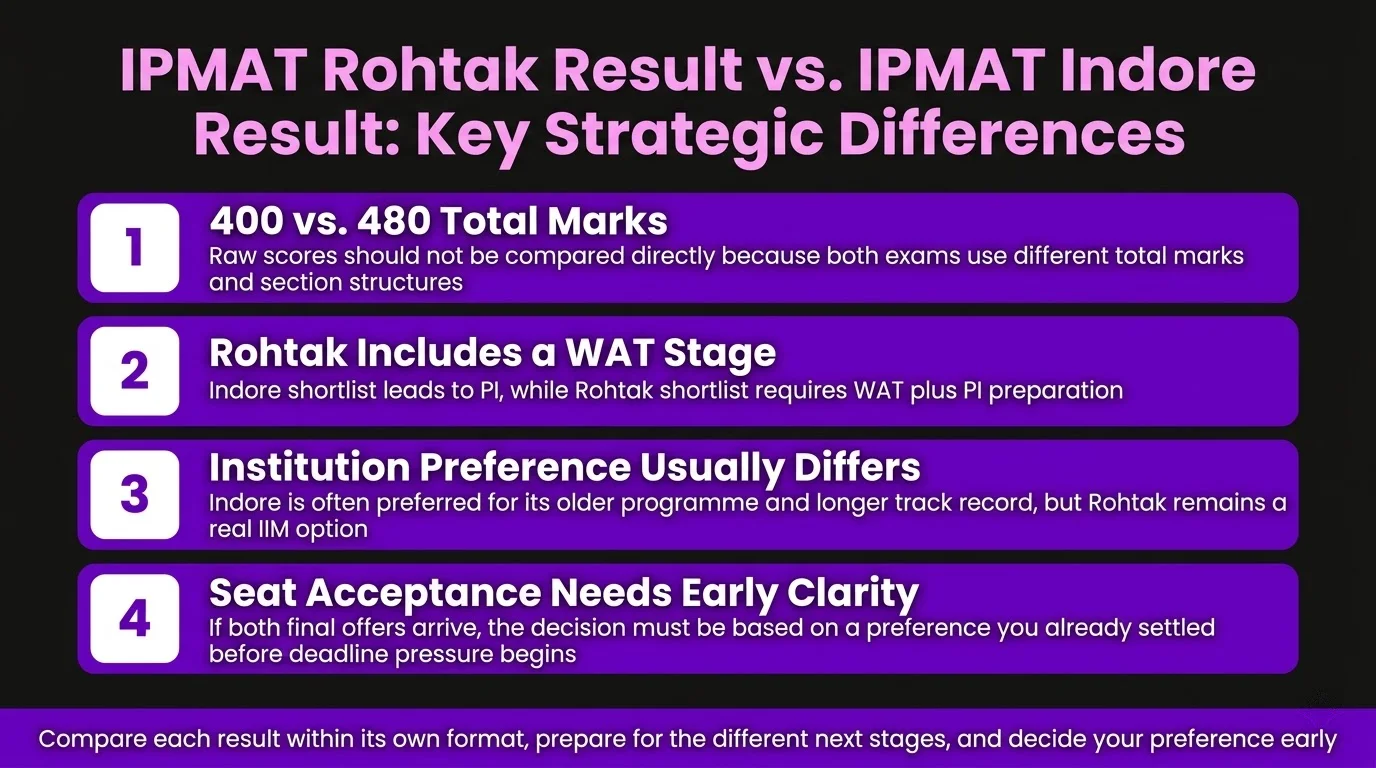 IPMAT Rohtak Result vs. IPMAT Indore Result: Key Strategic Differences

1
400 vs. 480 Total Marks
Raw scores should not be compared directly because both exams use different total marks and section structures

2
Rohtak Includes a WAT Stage
Indore shortlist leads to PI, while Rohtak shortlist requires WAT plus PI preparation

3
Institution Preference Usually Differs
Indore is often preferred for its older programme and longer track record, but Rohtak remains a real IIM option

4
Seat Acceptance Needs Early Clarity
If both final offers arrive, the decision must be based on a preference you already settled before deadline pressure begins

Compare each result within its own format, prepare for the different next stages, and decide your preference early